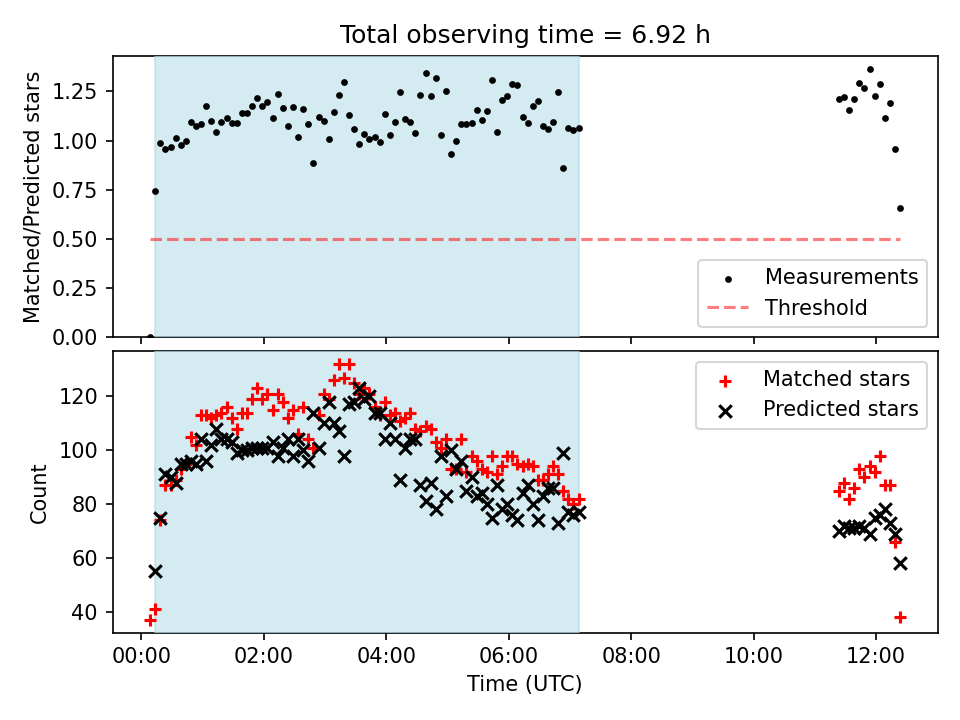 Total observing time = 6.92 h

Matched/Predicted stars

1.25
1.00
0.75
0.50
0.25
0.00

Measurements
Threshold

Count

120
100
80
60
40

Matched stars
Predicted stars

00:00
02:00
04:00
06:00
08:00
10:00
12:00

Time (UTC)